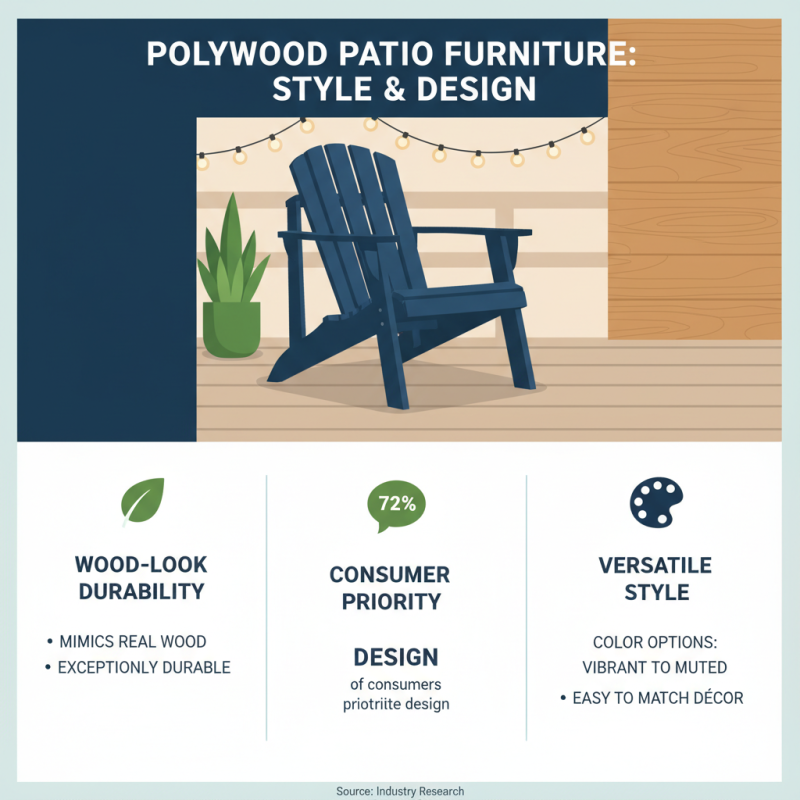 POLYWOOD PATIO FURNITURE: STYLE & DESIGN

WOOD-LOOK DURABILITY

• MIMICS REAL WOOD
• EXCEPTIONLY DURABLE

72%

CONSUMER PRIORITY

DESIGN

of consumers priotriite design

VERSATILE STYLE

COLOR OPTIONS: VIBRANT TO MUTED

• EASY TO MATCH DÉCOR

Source: Industry Research